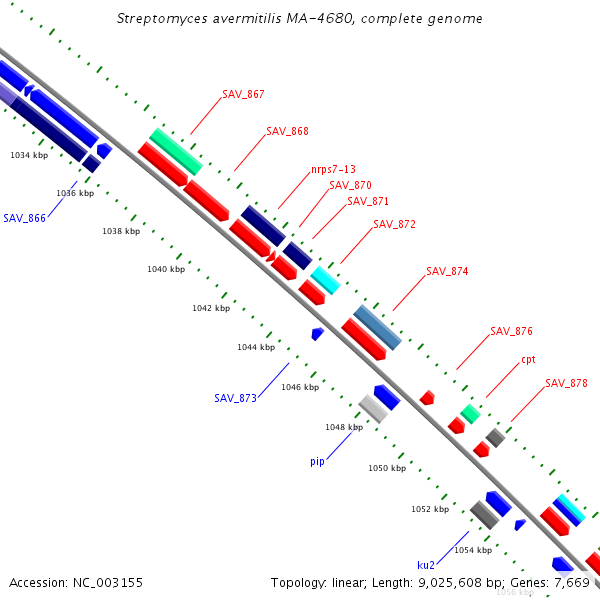 Streptomyces avermitilis MA-4680, complete genome

SAV_867
SAV_868
nrps7-13
SAV_870
SAV_871
SAV_872
SAV_874
SAV_876
cpt
SAV_878

1034 kbp
1036 kbp
SAV_866
1038 kbp
1040 kbp
1042 kbp
1044 kbp
SAV_873
1046 kbp
1048 kbp
pip
1050 kbp
1052 kbp
1054 kbp
ku2
1056 kbp

Accession: NC_003155
Topology: linear; Length: 9,025,608 bp; Genes: 7,669